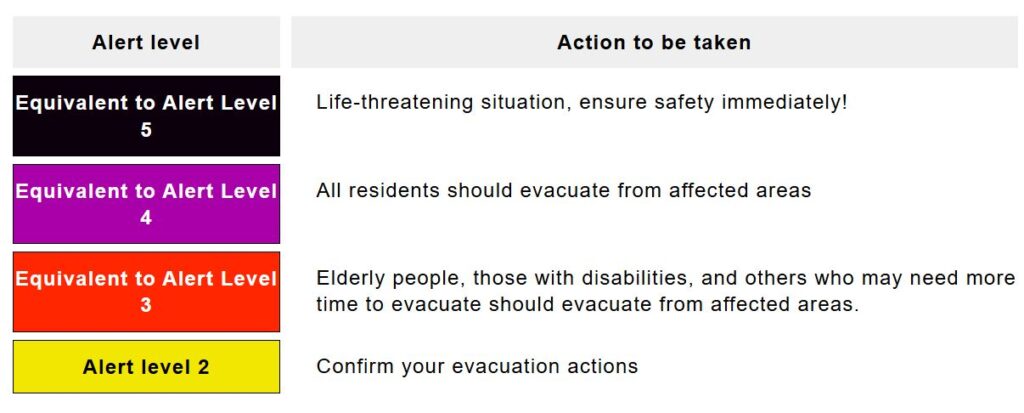 | Alert level | Action to be taken |
|---|---|
| Equivalent to Alert Level 5 | Life-threatening situation, ensure safety immediately! |
| Equivalent to Alert Level 4 | All residents should evacuate from affected areas |
| Equivalent to Alert Level 3 | Elderly people, those with disabilities, and others who may need more time to evacuate should evacuate from affected areas. |
| Alert level 2 | Confirm your evacuation actions |